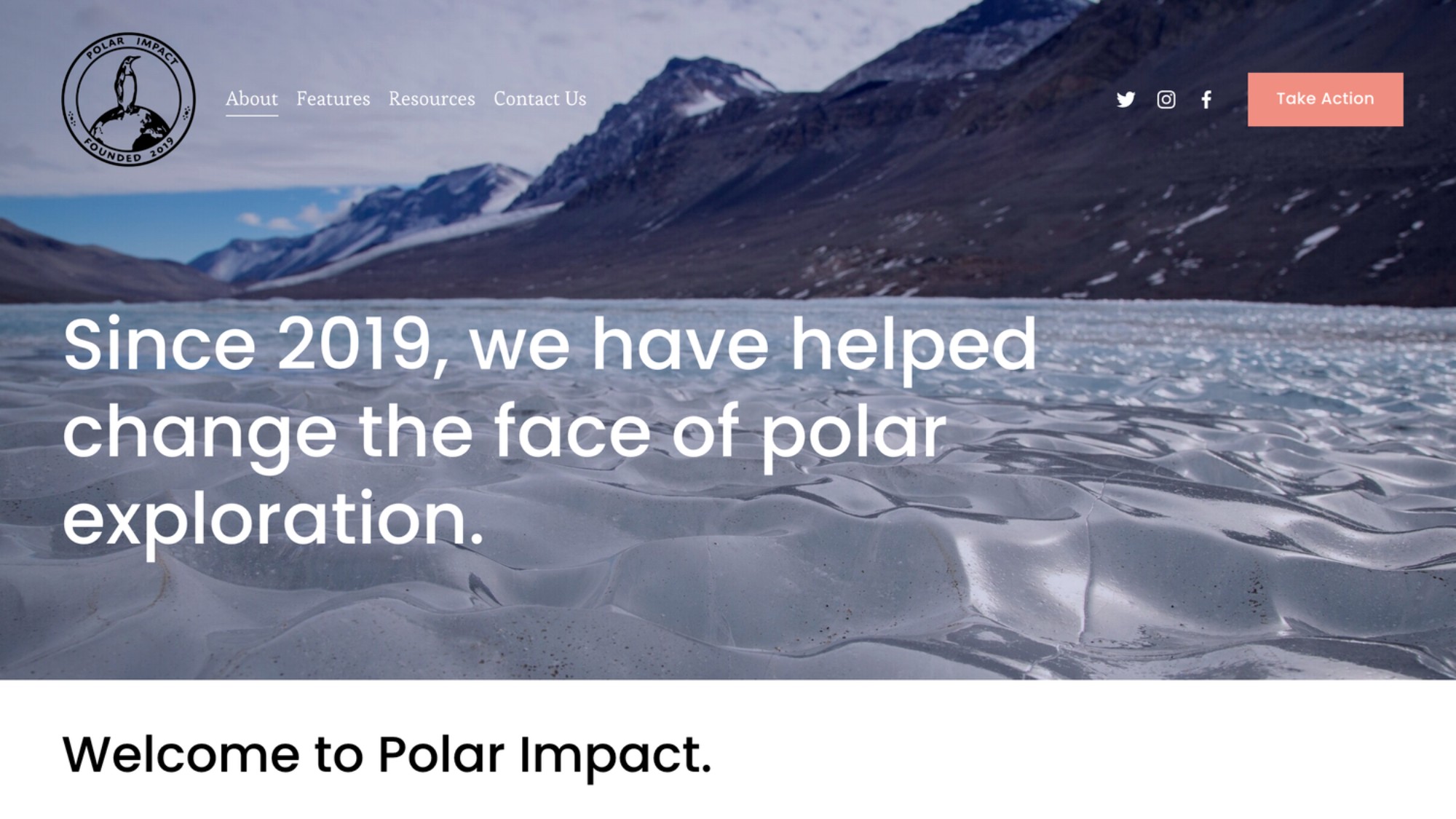 POLAR IMPACT
FOUNDED 2019

About Features Resources Contact Us

Take Action

Since 2019, we have helped change the face of polar exploration.

Welcome to Polar Impact.